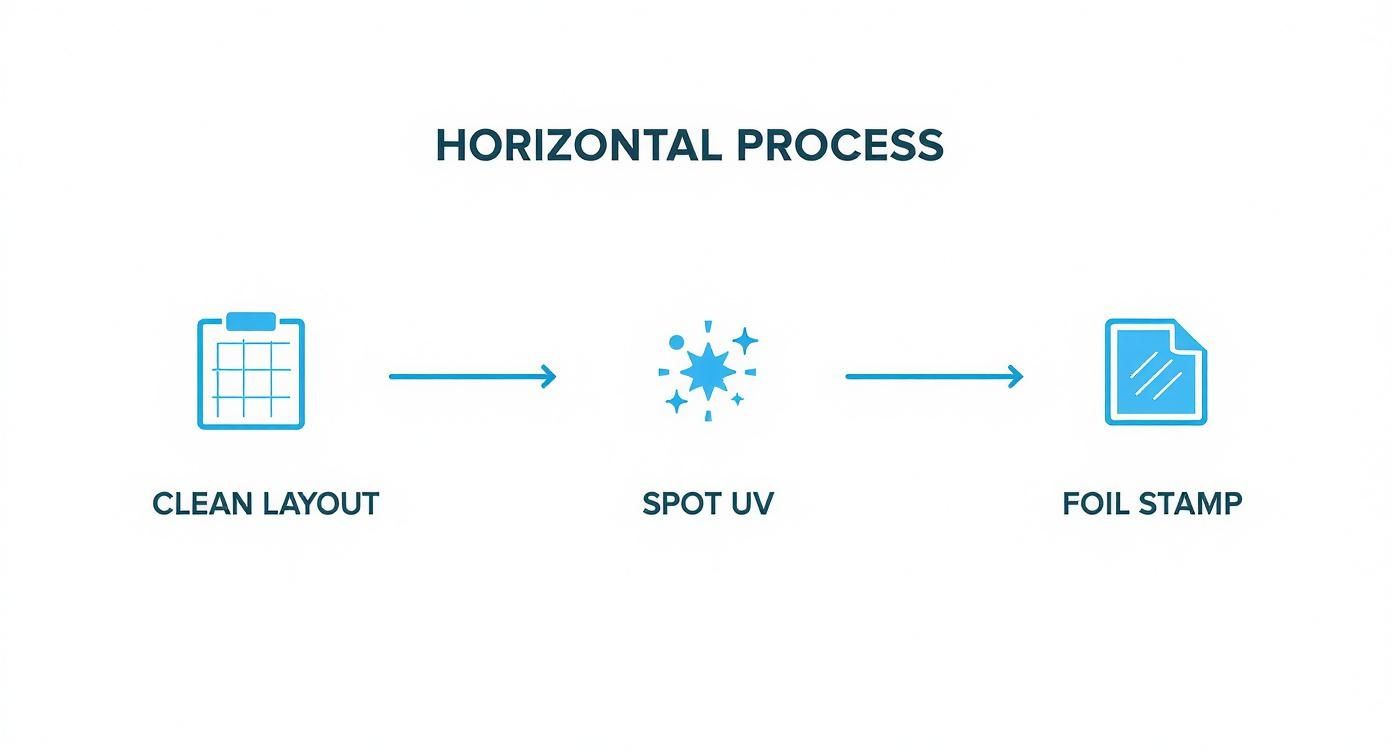 HORIZONTAL PROCESS

CLEAN LAYOUT

SPOT UV

FOIL STAMP